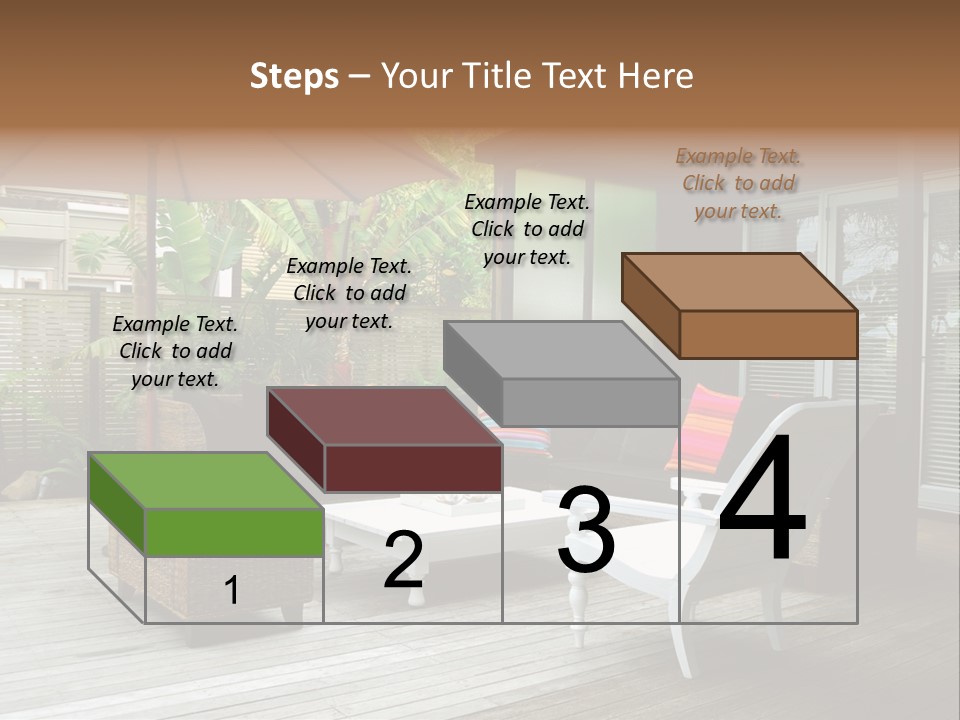 Steps – Your Title Text Here

Example Text. Click to add your text.

Example Text. Click to add your text.

Example Text. Click to add your text.

Example Text. Click to add your text.

1

2

3

4